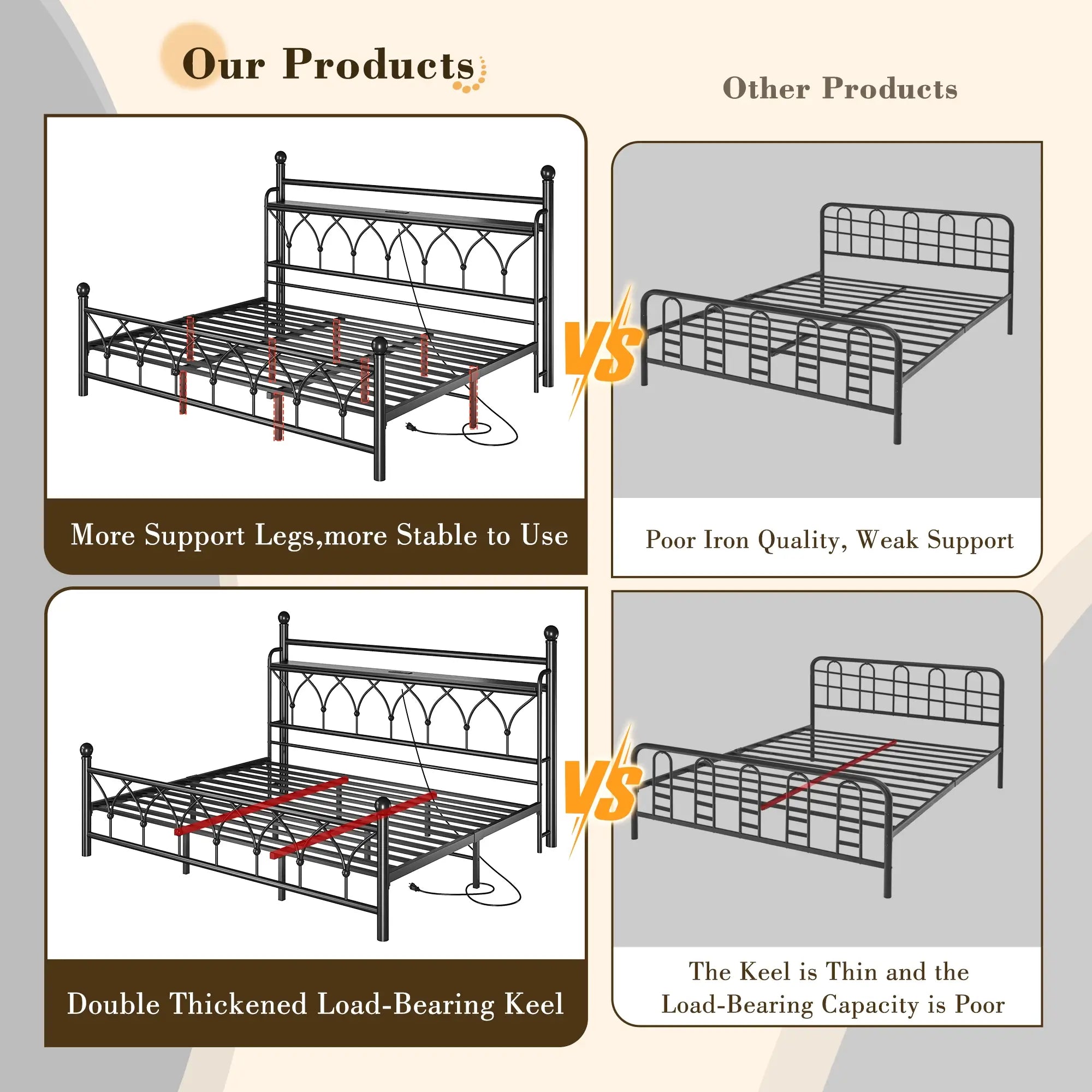 Our Products

Other Products

VS

More Support Legs,more Stable to Use

Poor Iron Quality, Weak Support

VS

Double Thickened Load-Bearing Keel

The Keel is Thin and the Load-Bearing Capacity is Poor